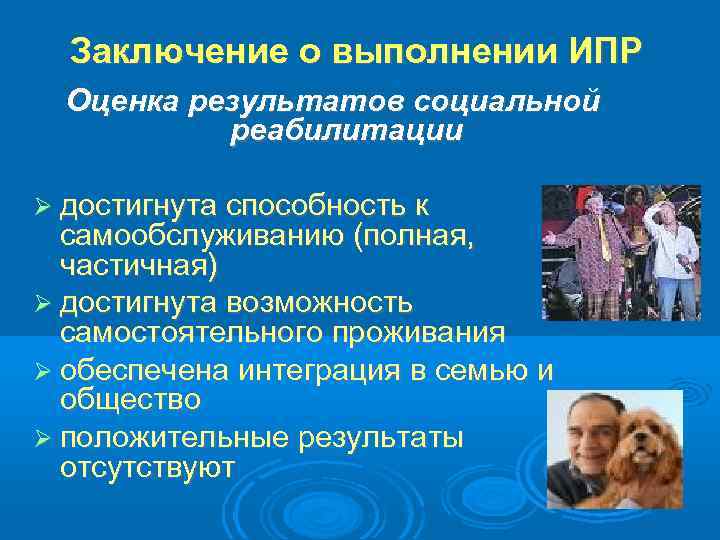 Заключение о выполнении ИПР

Оценка результатов социальной реабилитации

➢ достигнута способность к самообслуживанию (полная, частичная)
➢ достигнута возможность самостоятельного проживания
➢ обеспечена интеграция в семью и общество
➢ положительные результаты отсутствуют